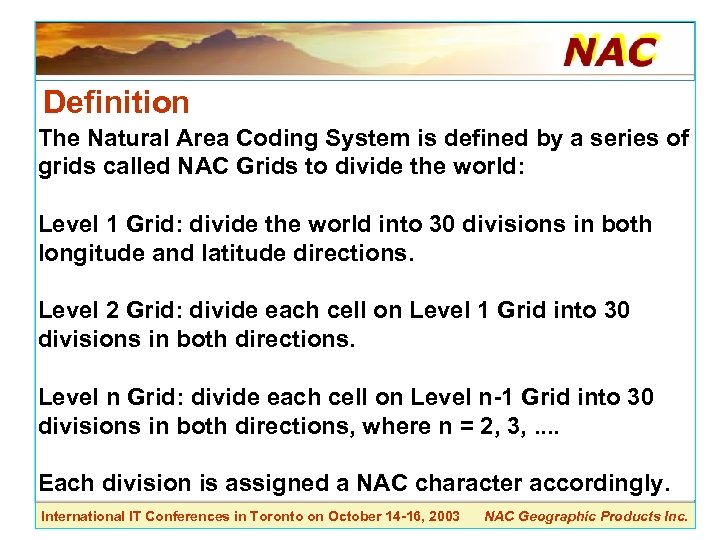 NAC

Definition

The Natural Area Coding System is defined by a series of grids called NAC Grids to divide the world:

Level 1 Grid: divide the world into 30 divisions in both longitude and latitude directions.

Level 2 Grid: divide each cell on Level 1 Grid into 30 divisions in both directions.

Level n Grid: divide each cell on Level n-1 Grid into 30 divisions in both directions, where n = 2, 3, ....

Each division is assigned a NAC character accordingly.

International IT Conferences in Toronto on October 14-16, 2003 NAC Geographic Products Inc.